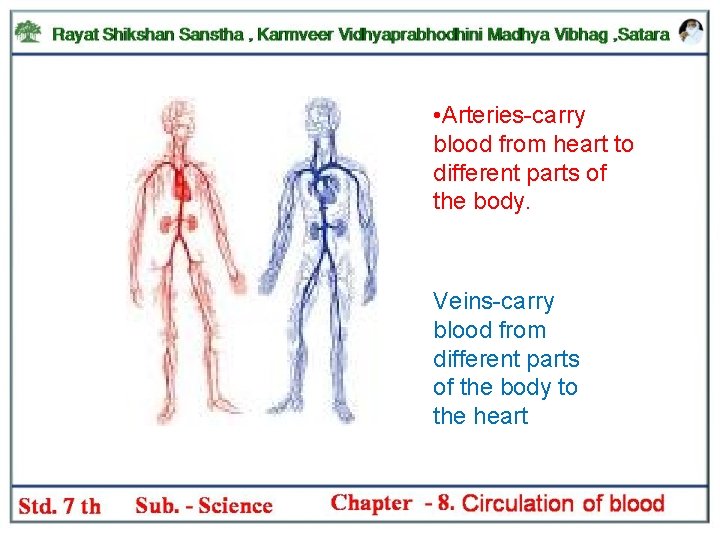 Rayat Shikshan Sanstha , Karmveer Vidhyaprabhodhini Madhya Vibhag ,Satara

•Arteries-carry blood from heart to different parts of the body.

Veins-carry blood from different parts of the body to the heart

Std. 7 th Sub. - Science Chapter - 8. Circulation of blood